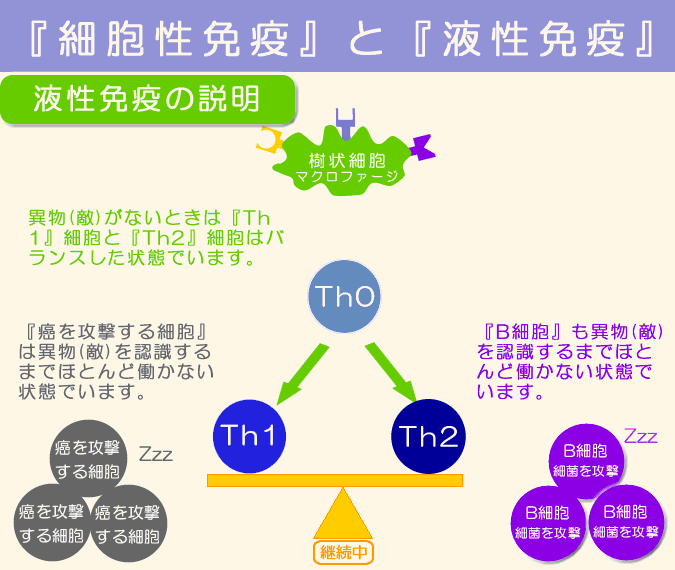 『細胞性免疫』と『液性免疫』

液性免疫の説明

樹状細胞
マクロファージ

異物(敵)がないときは『Th1』細胞と『Th2』細胞はバランスした状態でいます。

Th0

『癌を攻撃する細胞』は異物(敵)を認識するまでほとんど働かない状態でいます。

『B細胞』も異物(敵)を認識するまでほとんど働かない状態でいます。

Th1

Th2

癌を攻撃する細胞

Zzz

癌を攻撃する細胞

癌を攻撃する細胞

Zzz

B細胞
細菌を攻撃

B細胞
細菌を攻撃

B細胞
細菌を攻撃

継続中